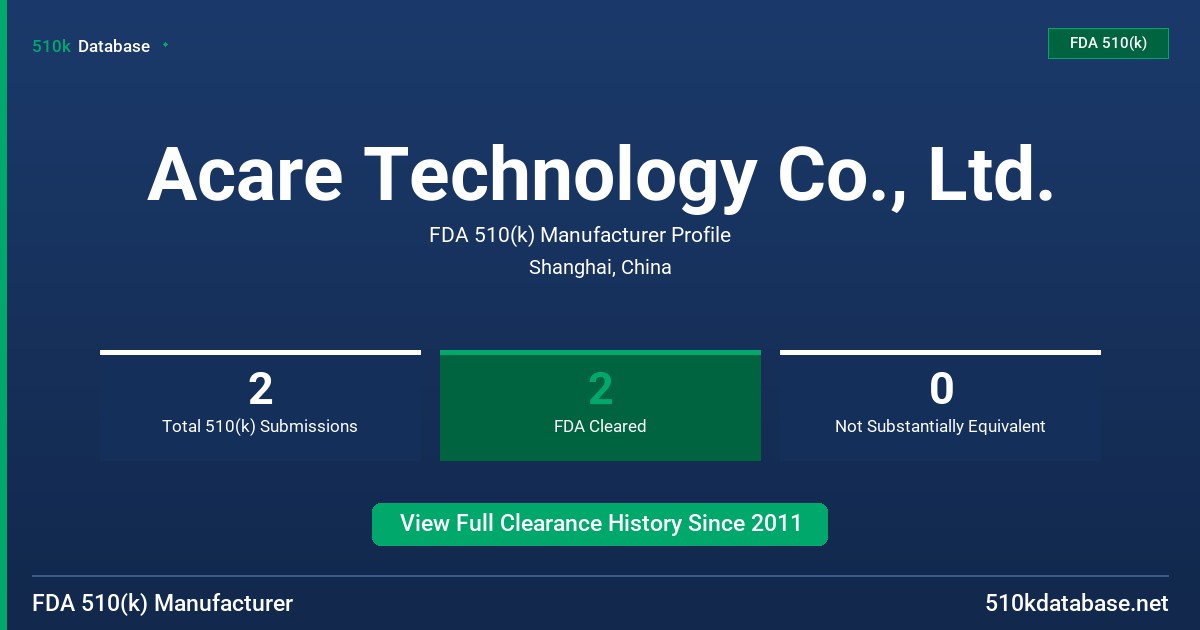 510k Database

FDA 510(k)

Acare Technology Co., Ltd.

FDA 510(k) Manufacturer Profile
Shanghai, China

2
Total 510(k) Submissions

2
FDA Cleared

0
Not Substantially Equivalent

View Full Clearance History Since 2011

FDA 510(k) Manufacturer

510kdatabase.net